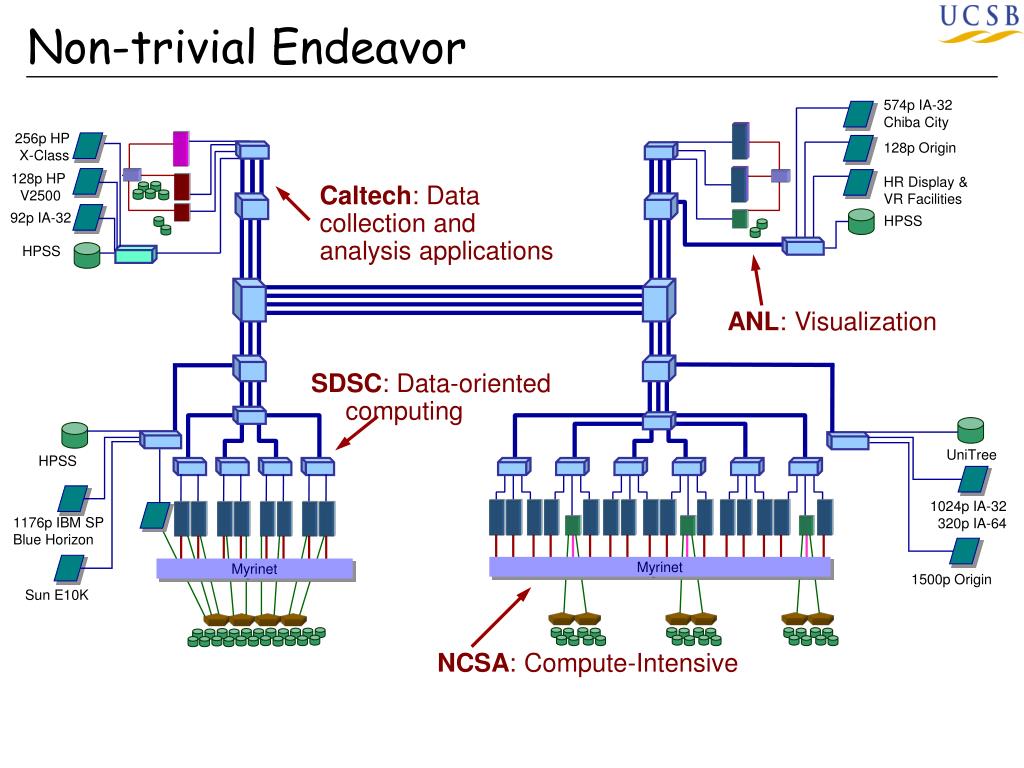 UCSB

Non-trivial Endeavor

256p HP X-Class

128p HP V2500

92p IA-32

HPSS

Caltech: Data collection and analysis applications

574p IA-32 Chiba City

128p Origin

HR Display & VR Facilities

HPSS

ANL: Visualization

SDSC: Data-oriented computing

HPSS

1176p IBM SP Blue Horizon

Sun E10K

Myrinet

Myrinet

UniTree

1024p IA-32 320p IA-64

1500p Origin

NCSA: Compute-Intensive